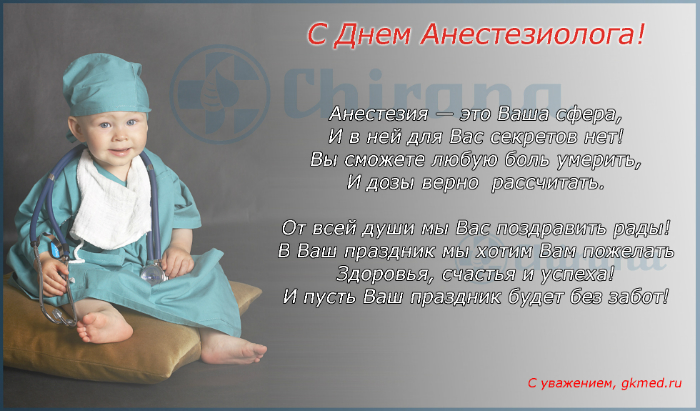 С Днем Анестезиолога!

Chirana

Анестезия — это Ваша сфера,
И в ней для Вас секретов нет!
Вы сможете любую боль умерить,
И дозы верно рассчитать.

От всей души мы Вас поздравить рады!
В Ваш праздник мы хотим Вам пожелать
Здоровья, счастья и успеха!
И пусть Ваш праздник будет без забот!

С уважением, gkmed.ru